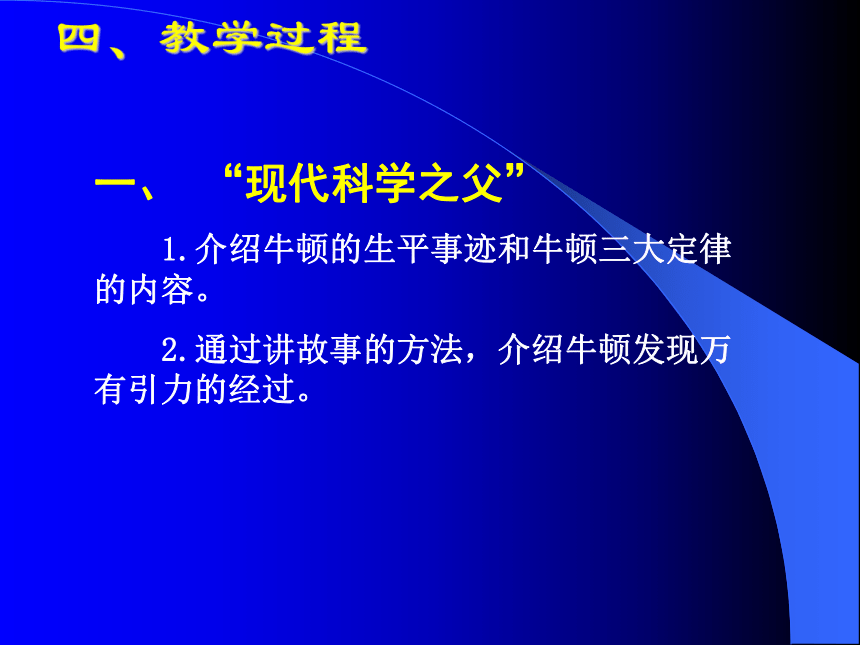 四、教学过程

一、 “现代科学之父”

1.介绍牛顿的生平事迹和牛顿三大定律的内容。

2.通过讲故事的方法，介绍牛顿发现万有引力的经过。